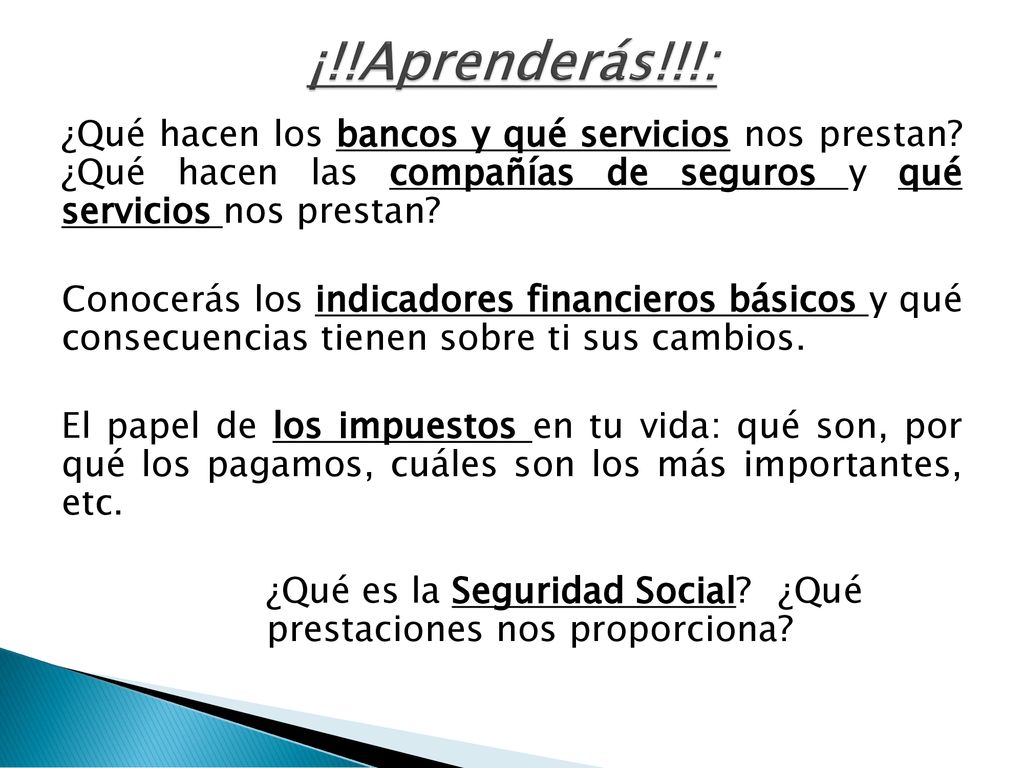 ¡!!Aprenderás!!!:

¿Qué hacen los bancos y qué servicios nos prestan? ¿Qué hacen las compañías de seguros y qué servicios nos prestan?

Conocerás los indicadores financieros básicos y qué consecuencias tienen sobre ti sus cambios.

El papel de los impuestos en tu vida: qué son, por qué los pagamos, cuáles son los más importantes, etc.

¿Qué es la Seguridad Social? ¿Qué prestaciones nos proporciona?